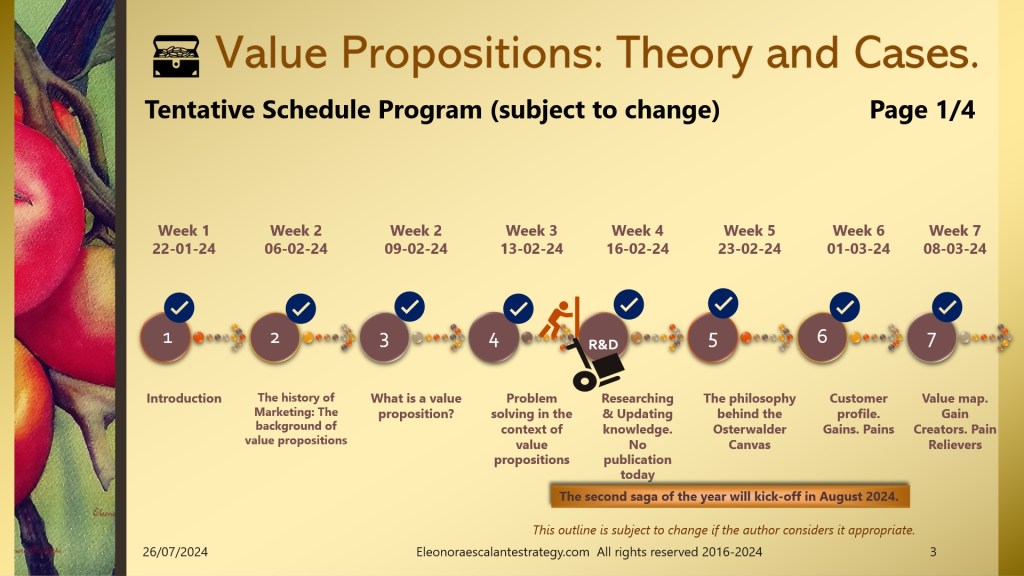 Value Propositions: Theory and Cases.

Tentative Schedule Program (subject to change)

Page 1/4

Week 1
22-01-24

Week 2
06-02-24

Week 2
09-02-24

Week 3
13-02-24

Week 4
16-02-24

Week 5
23-02-24

Week 6
01-03-24

Week 7
08-03-24

1

2

3

4

R&D

5

6

7

Introduction

The history of Marketing: The background of value propositions

What is a value proposition?

Problem solving in the context of value propositions

Researching & Updating knowledge. No publication today

The philosophy behind the Osterwalder Canvas

Customer profile. Gains. Pains

Value map. Gain Creators. Pain Relievers

The second saga of the year will kick-off in August 2024.

This outline is subject to change if the author considers it appropriate.

26/07/2024

Eleonoraescalantestrategy.com All rights reserved 2016-2024

3